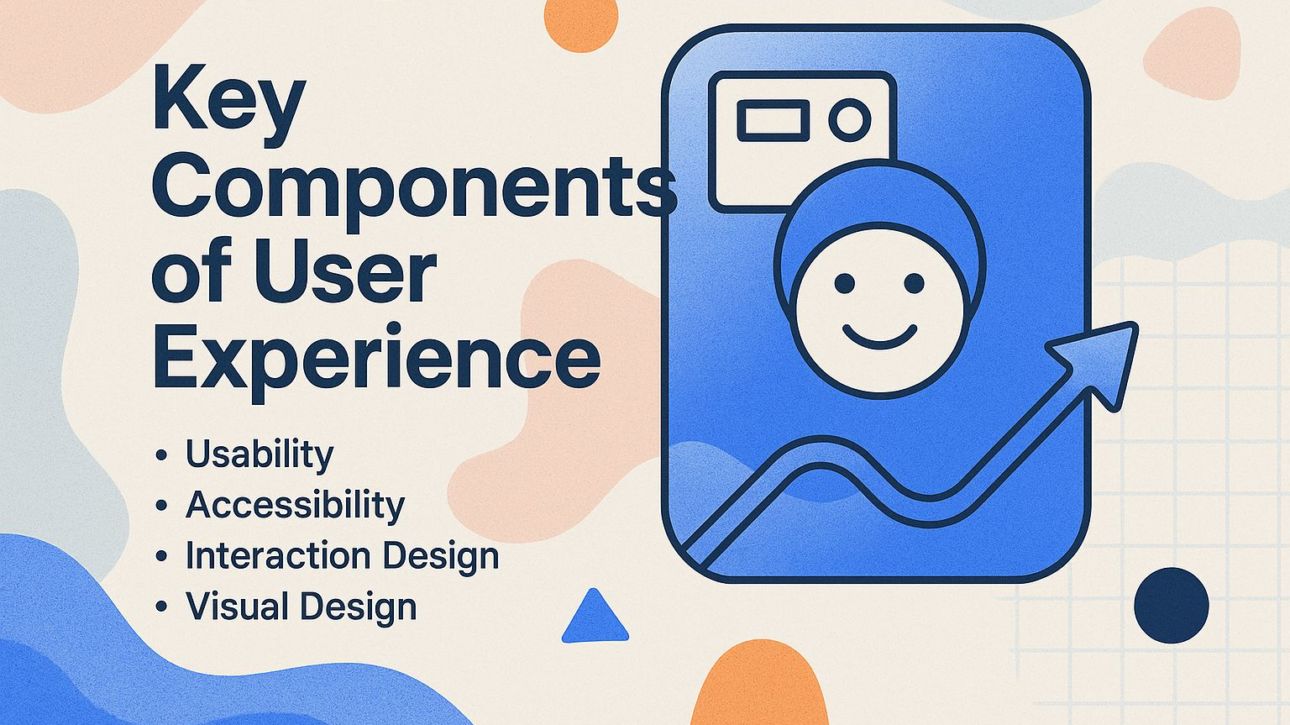 Key Components of User Experience

• Usability
• Accessibility
• Interaction Design
• Visual Design